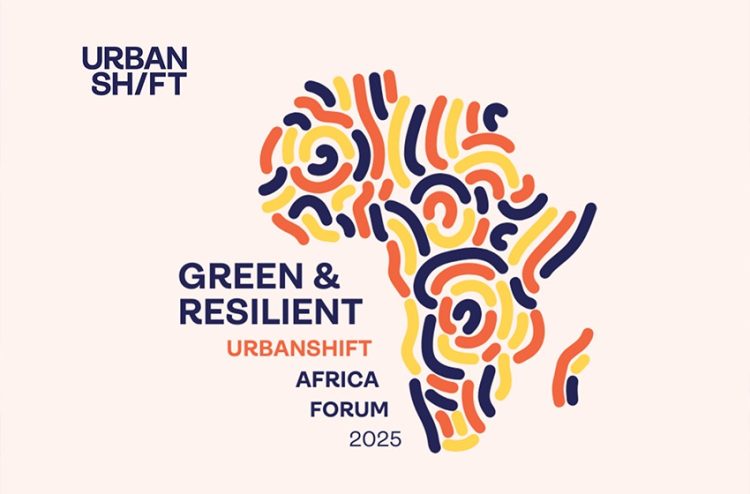 URBAN
SH/FT

GREEN &
RESILIENT
URBANSHIFT
AFRICA
FORUM
2025